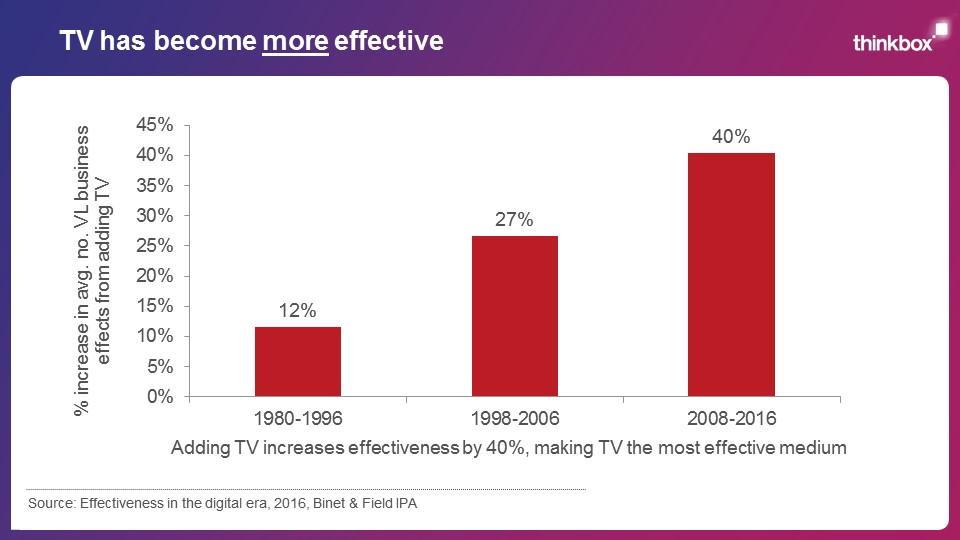 TV has become more effective

thinkbox

% increase in avg. no. VL business effects from adding TV

45%
40%
35%
30%
25%
20%
15%
10%
5%
0%

12%
27%
40%

1980-1996
1998-2006
2008-2016

Adding TV increases effectiveness by 40%, making TV the most effective medium

Source: Effectiveness in the digital era, 2016, Binet & Field IPA